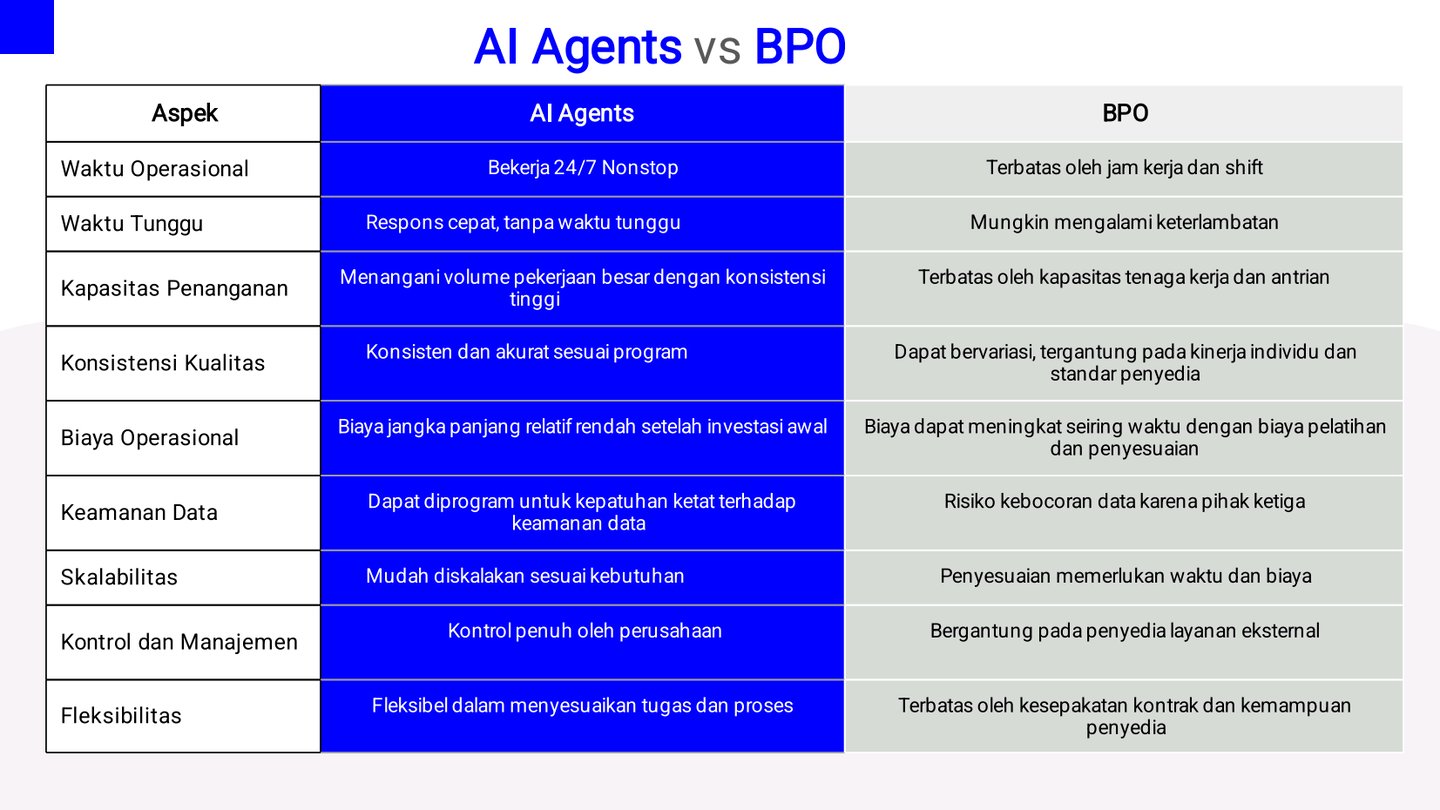 AI Agents vs BPO

| Aspek | AI Agents | BPO |
|---|---|---|
| Waktu Operasional | Bekerja 24/7 Nonstop | Terbatas oleh jam kerja dan shift |
| Waktu Tunggu | Respons cepat, tanpa waktu tunggu | Mungkin mengalami keterlambatan |
| Kapasitas Penanganan | Menangani volume pekerjaan besar dengan konsistensi tinggi | Terbatas oleh kapasitas tenaga kerja dan antrian |
| Konsistensi Kualitas | Konsisten dan akurat sesuai program | Dapat bervariasi, tergantung pada kinerja individu dan standar penyedia |
| Biaya Operasional | Biaya jangka panjang relatif rendah setelah investasi awal | Biaya dapat meningkat seiring waktu dengan biaya pelatihan dan penyesuaian |
| Keamanan Data | Dapat diprogram untuk kepatuhan ketat terhadap keamanan data | Risiko kebocoran data karena pihak ketiga |
| Skalabilitas | Mudah diskalakan sesuai kebutuhan | Penyesuaian memerlukan waktu dan biaya |
| Kontrol dan Manajemen | Kontrol penuh oleh perusahaan | Bergantung pada penyedia layanan eksternal |
| Fleksibilitas | Fleksibel dalam menyesuaikan tugas dan proses | Terbatas oleh kesepakatan kontrak dan kemampuan penyedia |